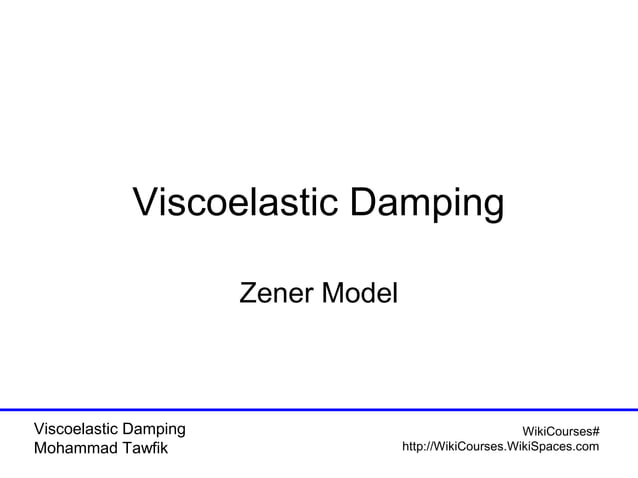 Viscoelastic Damping

Zener Model

Viscoelastic Damping
Mohammad Tawfik

WikiCourses#
http://WikiCourses.WikiSpaces.com